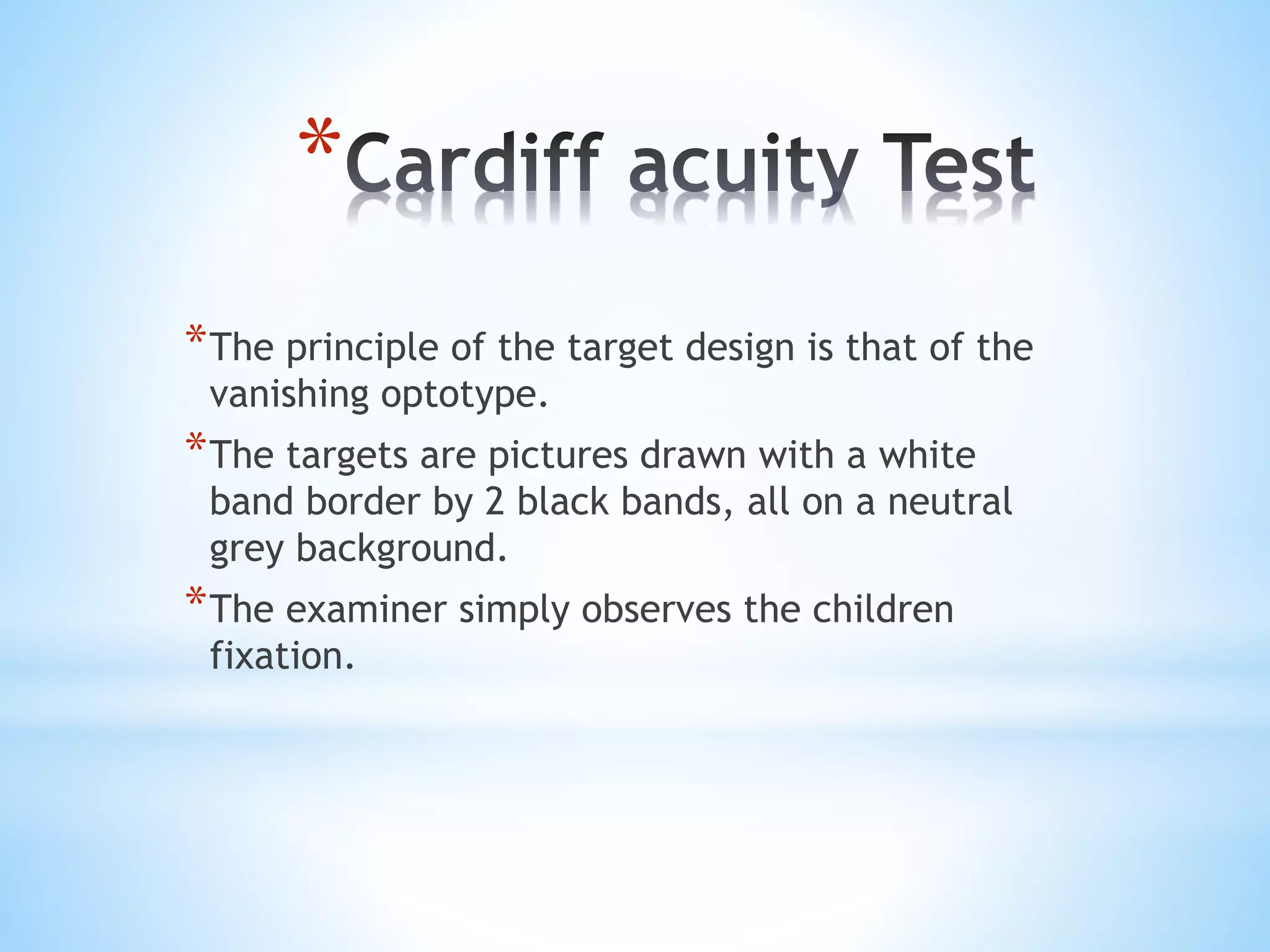 *Cardiff acuity Test

*The principle of the target design is that of the vanishing optotype.

*The targets are pictures drawn with a white band border by 2 black bands, all on a neutral grey background.

*The examiner simply observes the children fixation.